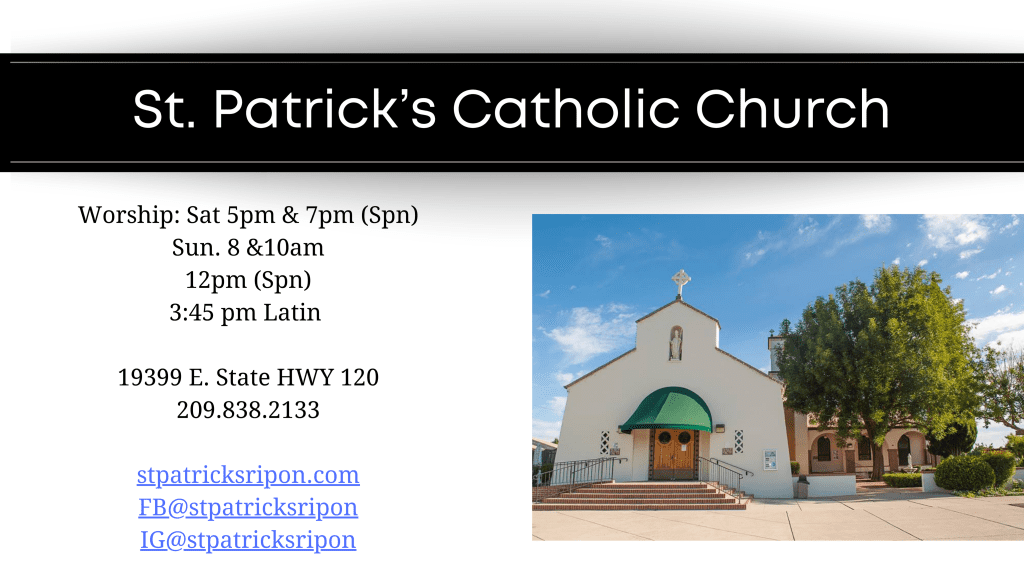 St. Patrick's Catholic Church

Worship: Sat 5pm & 7pm (Spn)
Sun. 8 &10am
12pm (Spn)
3:45 pm Latin

19399 E. State HWY 120
209.838.2133

stpatricksripon.com
FB@stpatricksripon
IG@stpatricksripon